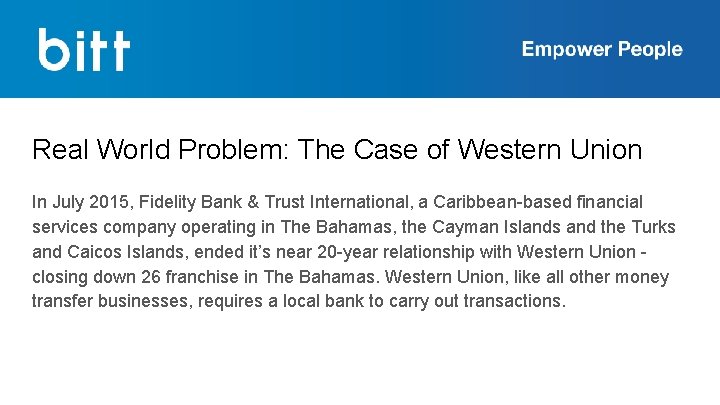 bitt

Empower People

Real World Problem: The Case of Western Union

In July 2015, Fidelity Bank & Trust International, a Caribbean-based financial services company operating in The Bahamas, the Cayman Islands and the Turks and Caicos Islands, ended it's near 20-year relationship with Western Union - closing down 26 franchise in The Bahamas. Western Union, like all other money transfer businesses, requires a local bank to carry out transactions.